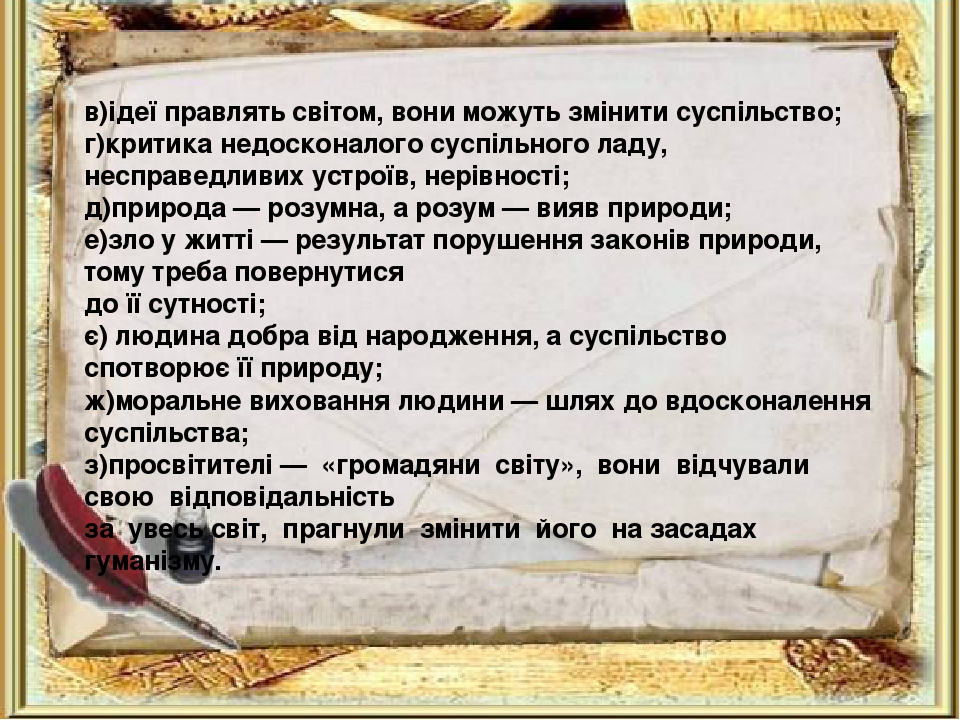 в)ідеї правлять світом, вони можуть змінити суспільство;
г)критика недосконалого суспільного ладу, несправедливих устроїв, нерівності;
д)природа — розумна, а розум — вияв природи;
е)зло у житті — результат порушення законів природи, тому треба повернутися до її сутності;
є) людина добра від народження, а суспільство спотворює її природу;
ж)моральне виховання людини — шлях до вдосконалення суспільства;
з)просвітителі — «громадяни світу», вони відчували свою відповідальність за увесь світ, прагнули змінити його на засадах гуманізму.